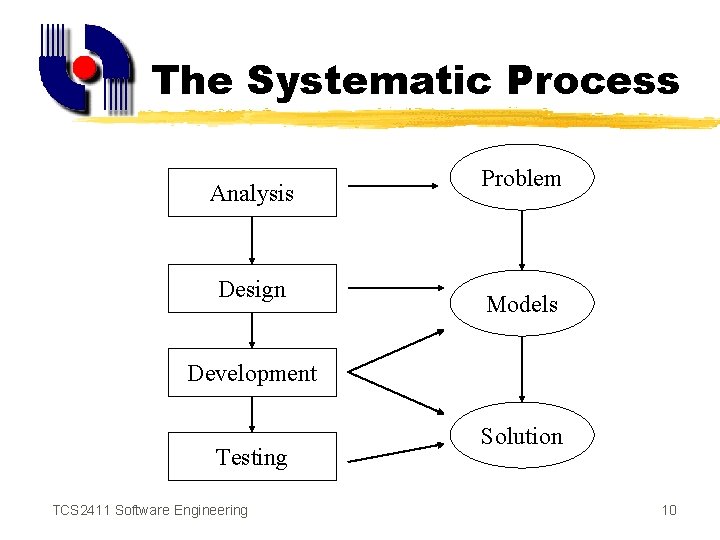 The Systematic Process

Analysis

Design

Development

Testing

Problem

Models

Solution

TCS2411 Software Engineering

10